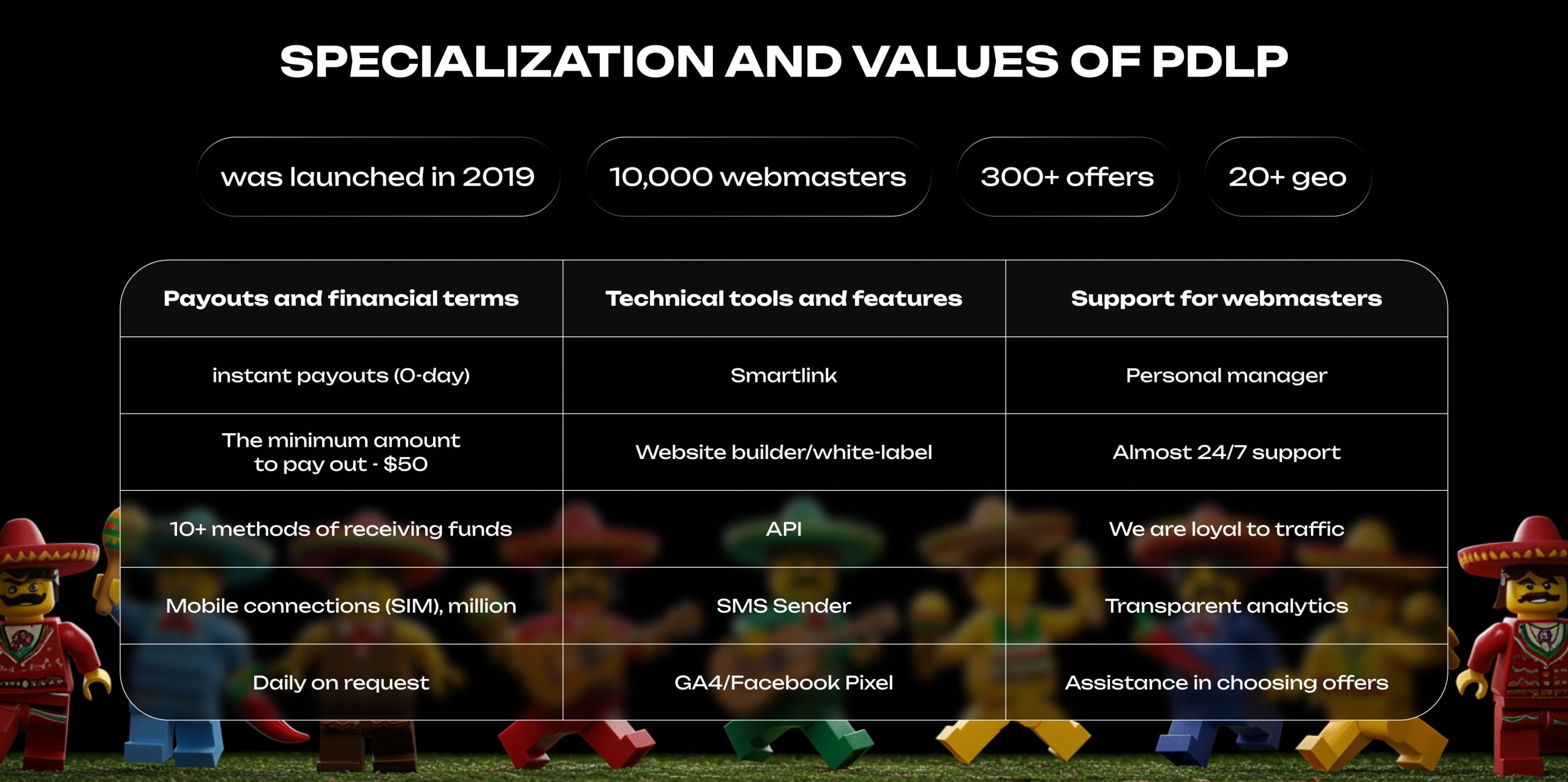 SPECIALIZATION AND VALUES OF PDLP

was launched in 2019

10,000 webmasters

300+ offers

20+ geo

| Payouts and financial terms | Technical tools and features | Support for webmasters |
|---|---|---|
| instant payouts (0-day) | Smartlink | Personal manager |
| The minimum amount to pay out - $50 | Website builder/white-label | Almost 24/7 support |
| 10+ methods of receiving funds | API | We are loyal to traffic |
| Mobile connections (SIM), million | SMS Sender | Transparent analytics |
| Daily on request | GA4/Facebook Pixel | Assistance in choosing offers |